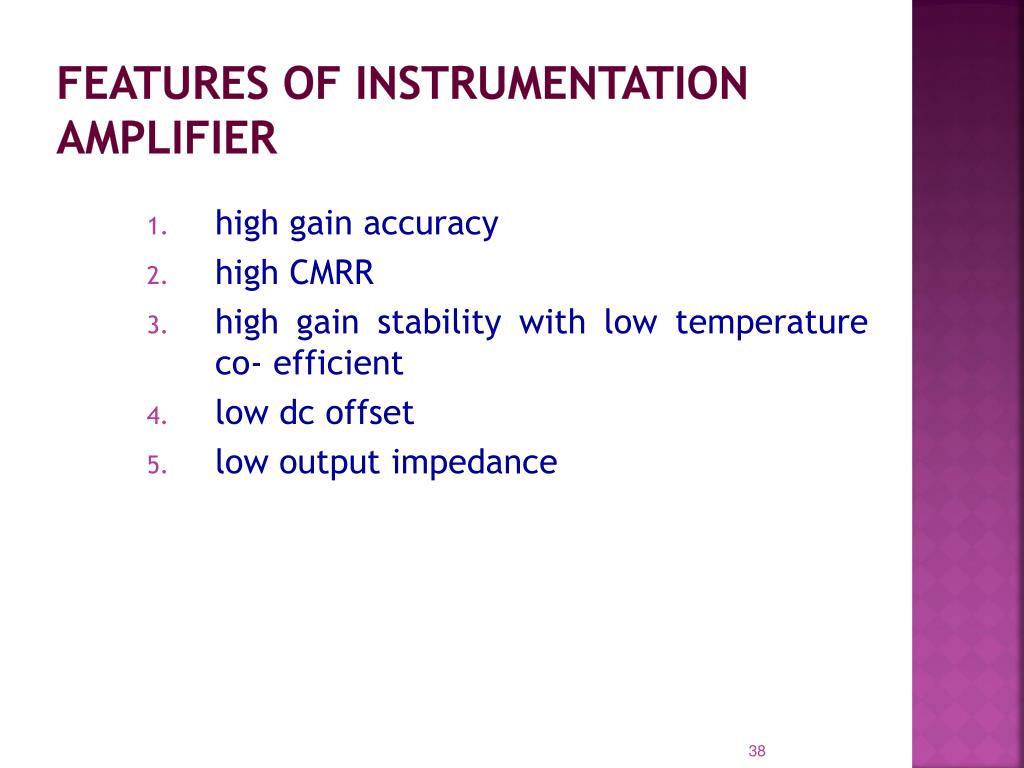 FEATURES OF INSTRUMENTATION AMPLIFIER

1. high gain accuracy
2. high CMRR
3. high gain stability with low temperature co- efficient
4. low dc offset
5. low output impedance

38